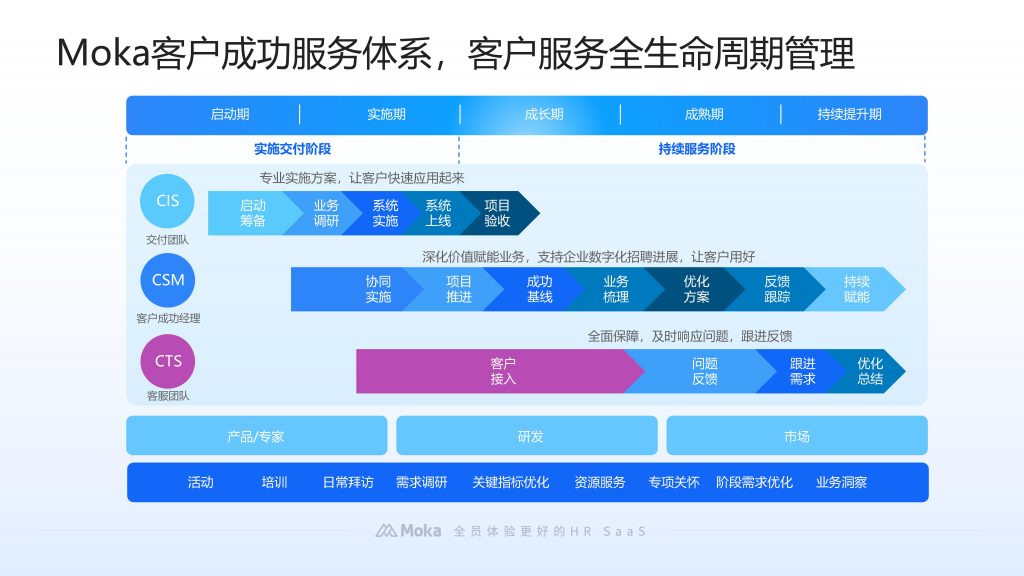 Moka客户成功服务体系，客户服务全生命周期管理

启动期 | 实施期 | 成长期 | 成熟期 | 持续提升期

实施交付阶段

持续服务阶段

CIS
交付团队

专业实施方案，让客户快速应用起来

启动筹备
业务调研
系统实施
系统上线
项目验收

CSM
客户成功经理

深化价值赋能业务，支持企业数字化招聘进展，让客户用好

协同实施
项目推进
成功基线
业务梳理
优化方案
反馈跟踪
持续赋能

CTS
客服团队

全面保障，及时响应问题，跟进反馈

客户接入
问题反馈
跟进需求
优化总结

产品/专家
研发
市场

活动
培训
日常拜访
需求调研
关键指标优化
资源服务
专项关怀
阶段需求优化
业务洞察

Moka 全员体验更好的HR SaaS